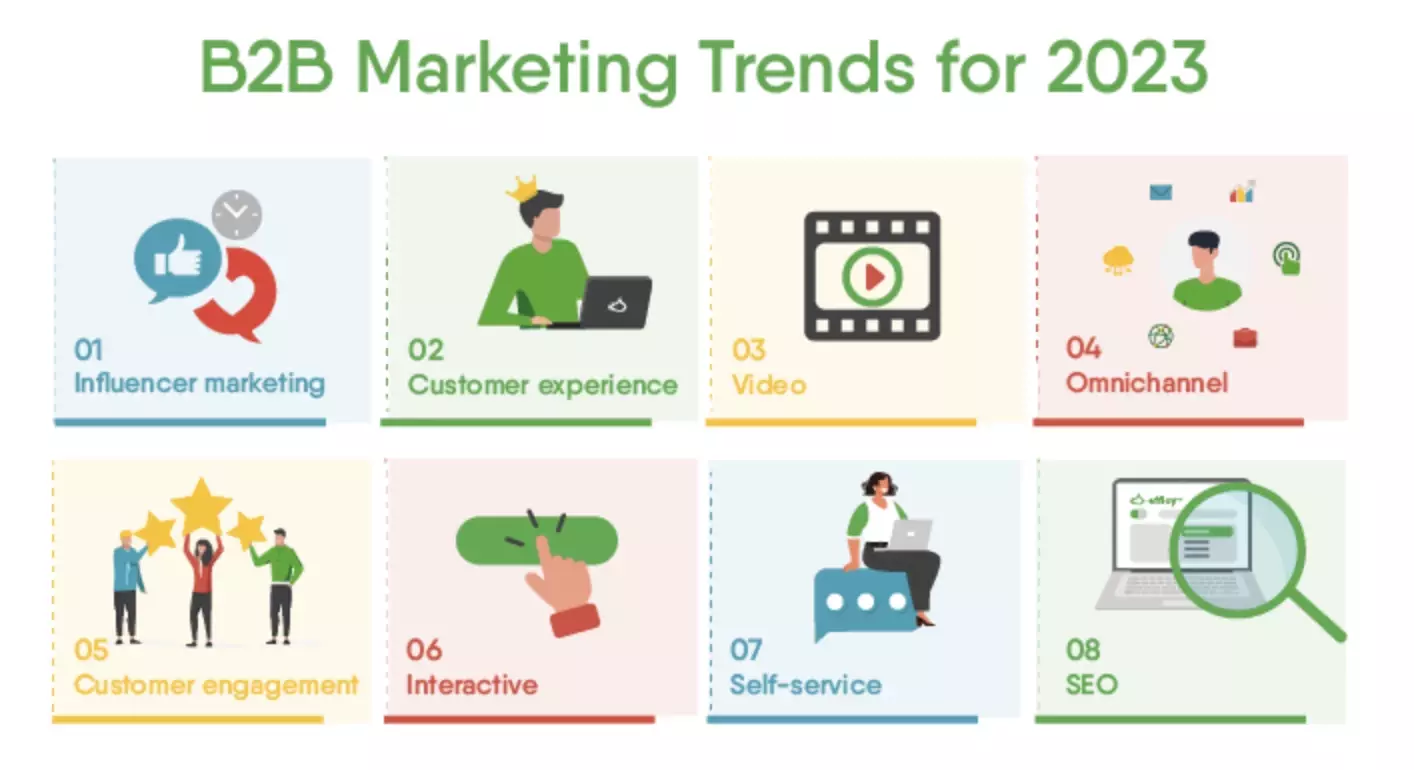 B2B Marketing Trends for 2023

01
Influencer marketing

02
Customer experience

03
Video

04
Omnichannel

05
Customer engagement

06
Interactive

07
Self-service

08
SEO